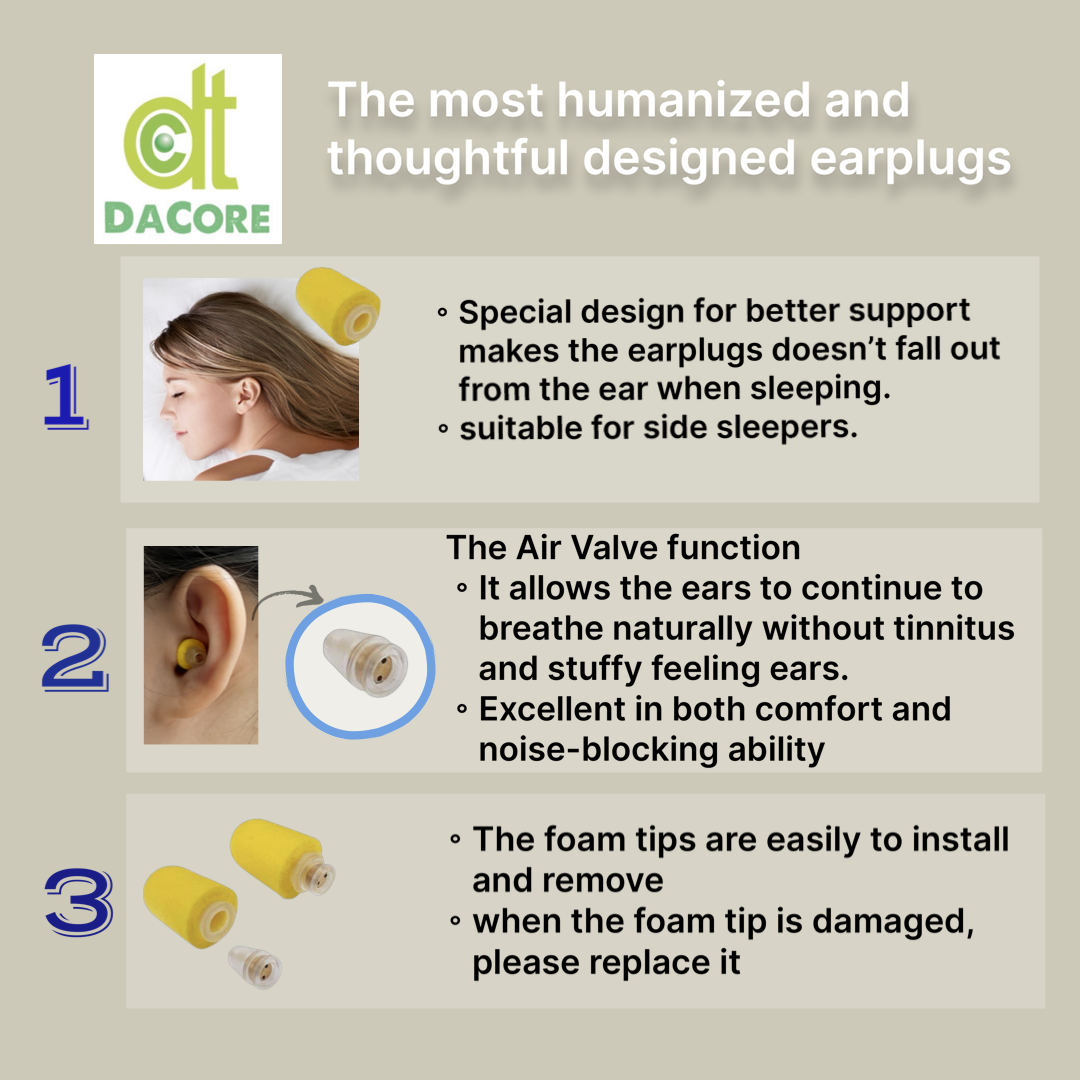 dt
DACORE

The most humanized and thoughtful designed earplugs

1

◦ Special design for better support makes the earplugs doesn't fall out from the ear when sleeping.
◦ suitable for side sleepers.

2

The Air Valve function
◦ It allows the ears to continue to breathe naturally without tinnitus and stuffy feeling ears.
◦ Excellent in both comfort and noise-blocking ability

3

◦ The foam tips are easily to install and remove
◦ when the foam tip is damaged, please replace it